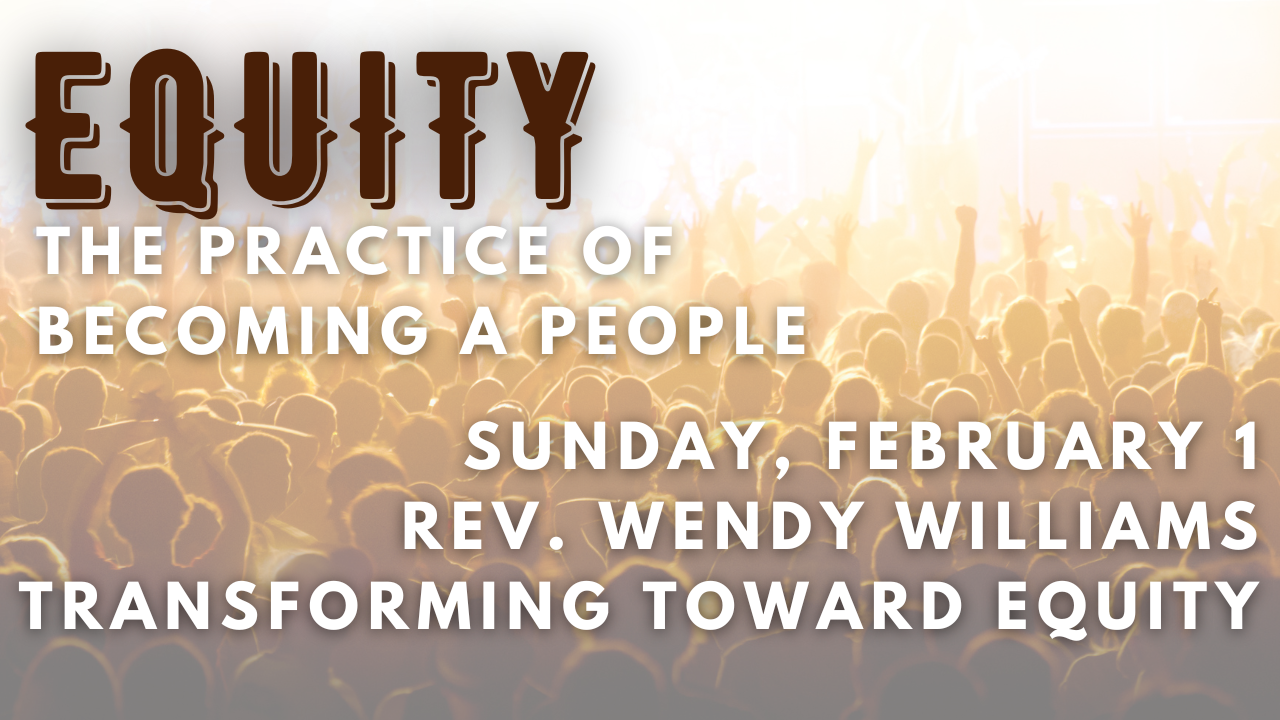 EQUITY
THE PRACTICE OF BECOMING A PEOPLE

SUNDAY, FEBRUARY 1
REV. WENDY WILLIAMS
TRANSFORMING TOWARD EQUITY